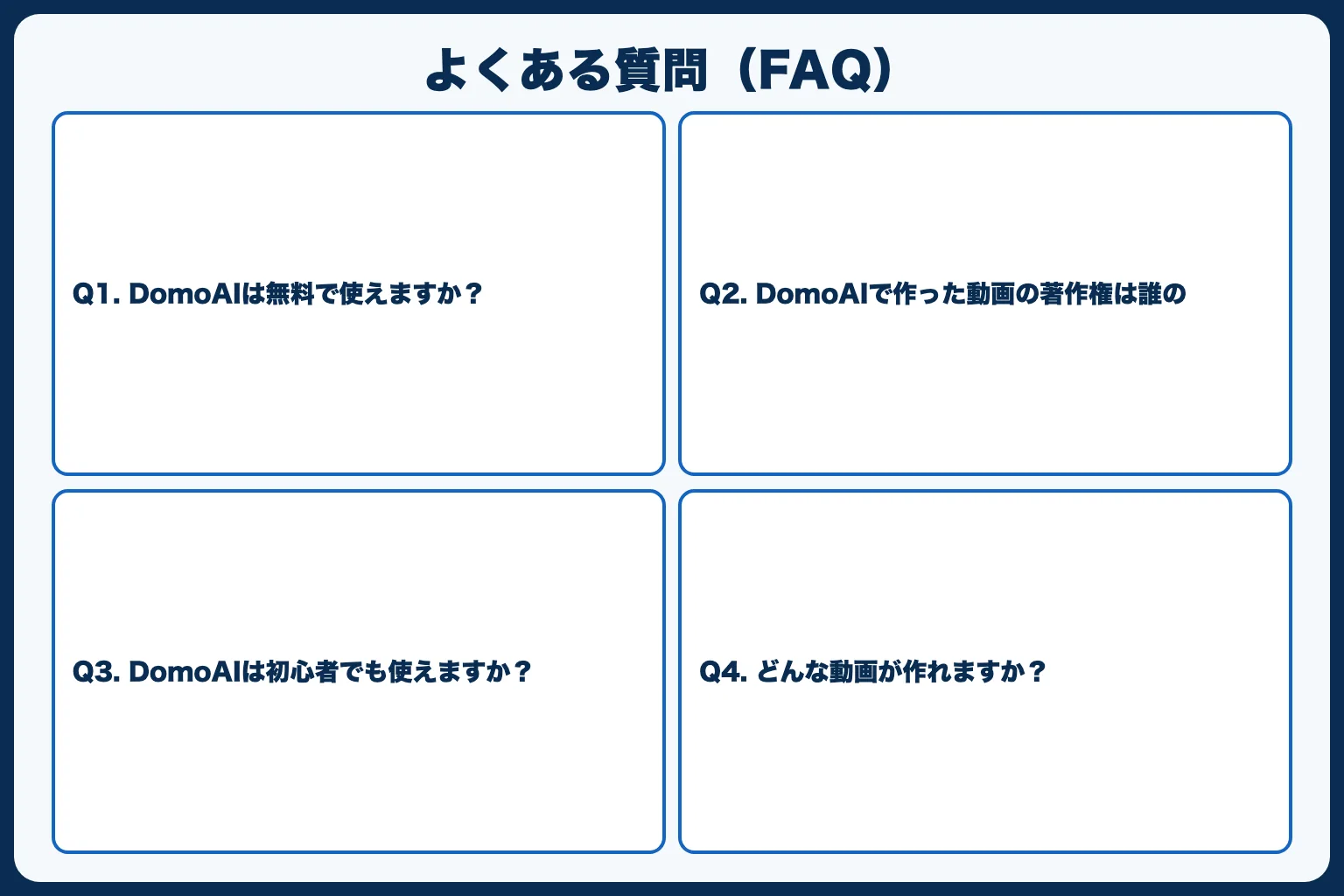 よくある質問（FAQ）

Q1. DomoAIは無料で使えますか？

Q2. DomoAIで作った動画の著作権は誰の

Q3. DomoAIは初心者でも使えますか？

Q4. どんな動画が作れますか？